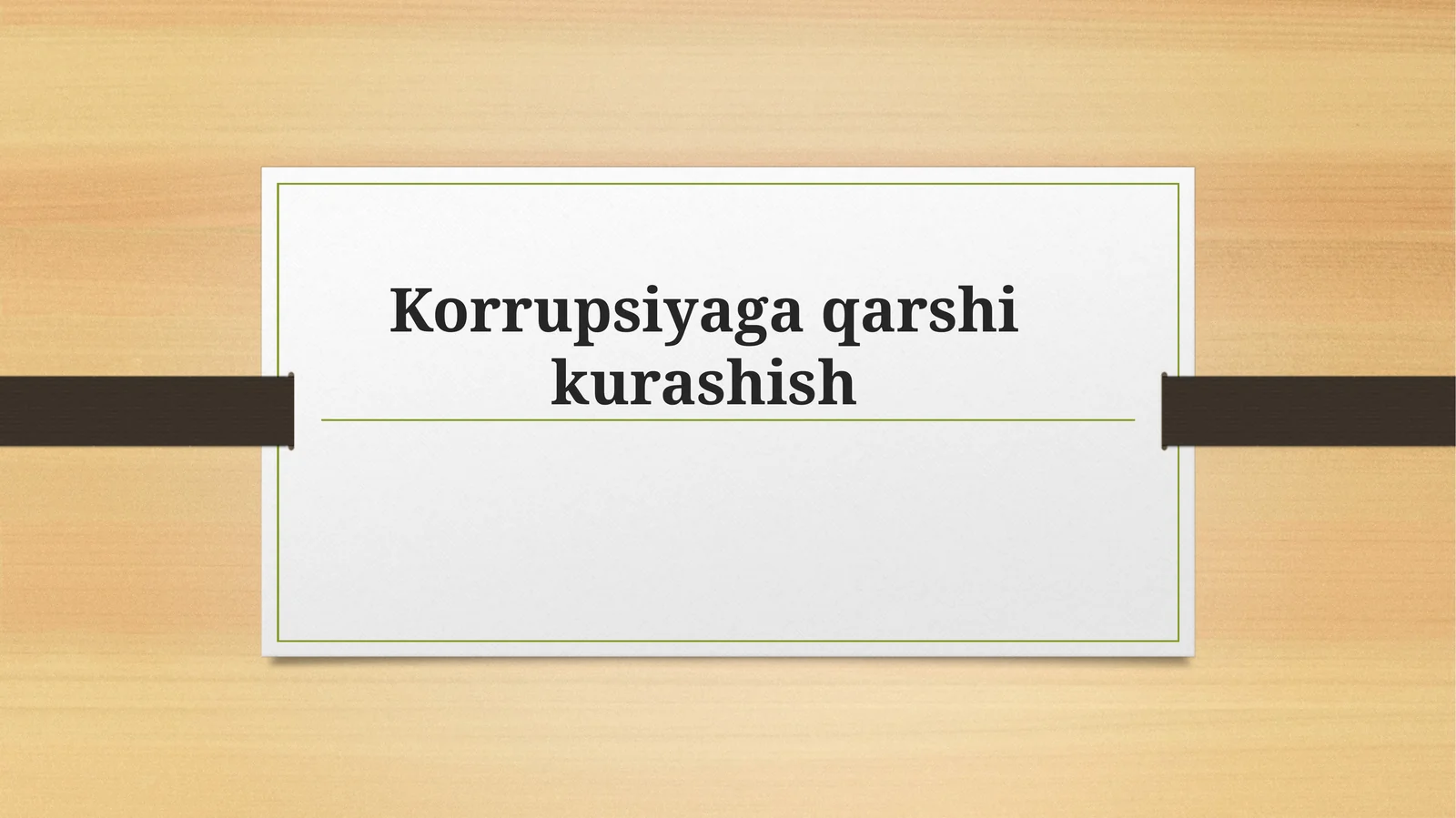 Korrupsiyaga qarshi kurashish